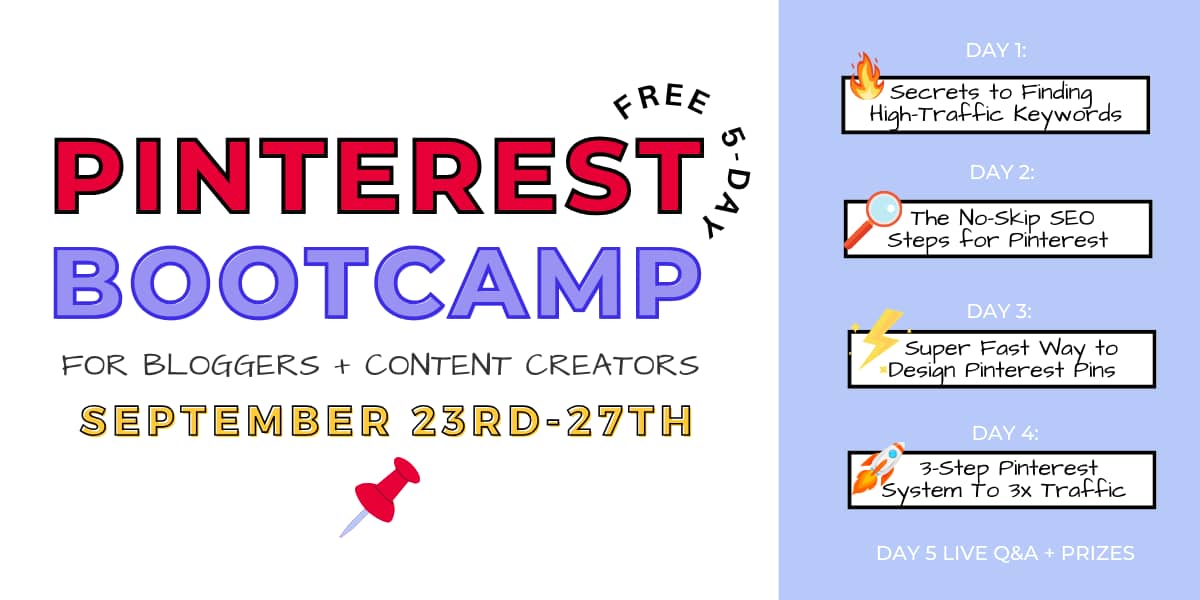 FREE 5-DAY

PINTEREST BOOTCAMP

FOR BLOGGERS + CONTENT CREATORS

SEPTEMBER 23RD-27TH

DAY 1:
Secrets to Finding High-Traffic Keywords

DAY 2:
The No-Skip SEO Steps for Pinterest

DAY 3:
Super Fast Way to Design Pinterest Pins

DAY 4:
3-Step Pinterest System To 3x Traffic

DAY 5 LIVE Q&A + PRIZES